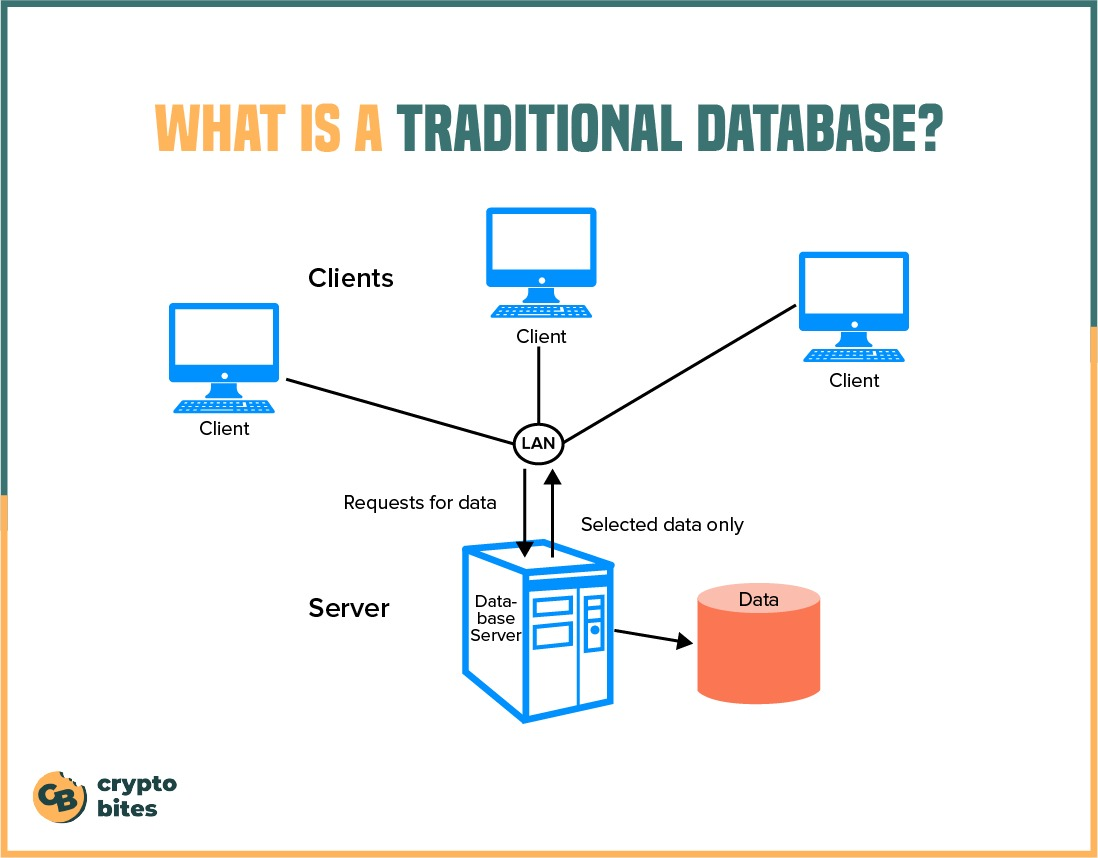 WHAT IS A TRADITIONAL DATABASE?

Clients

Client

Client

Client

LAN

Requests for data

Selected data only

Server

Data-base Server

Data

CB crypto bites